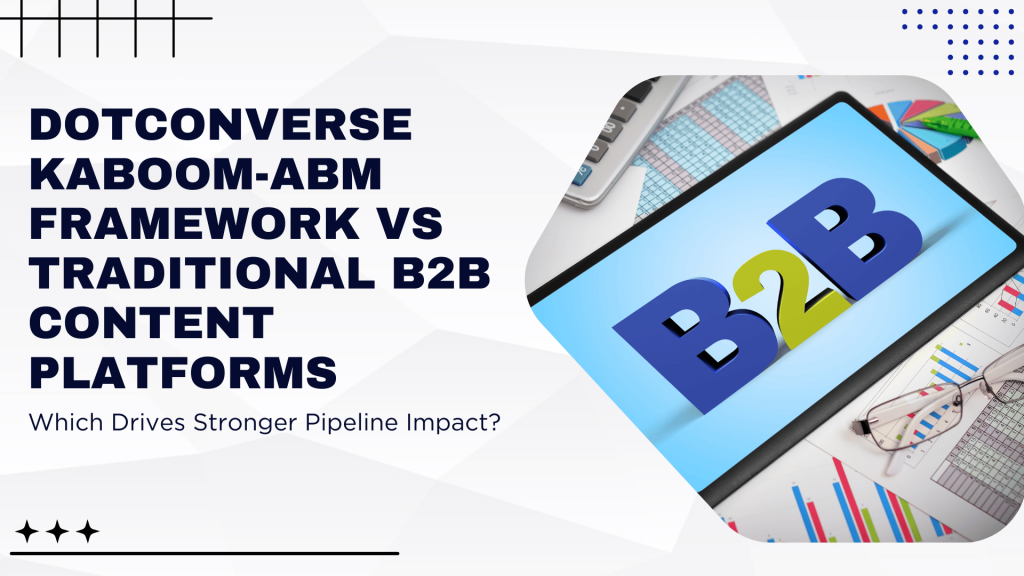 DOTCONVERSE KABOOM-ABM FRAMEWORK VS TRADITIONAL B2B CONTENT PLATFORMS

Which Drives Stronger Pipeline Impact?

B2B